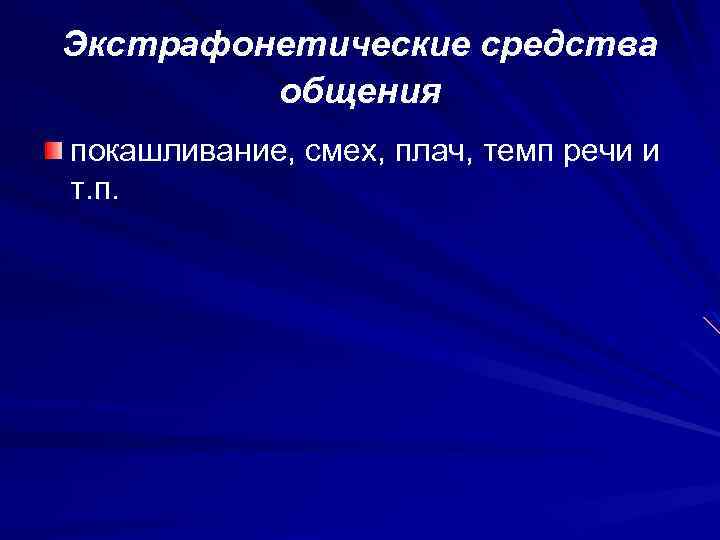 Экстрафонетические средства общения

покашливание, смех, плач, темп речи и т.п.